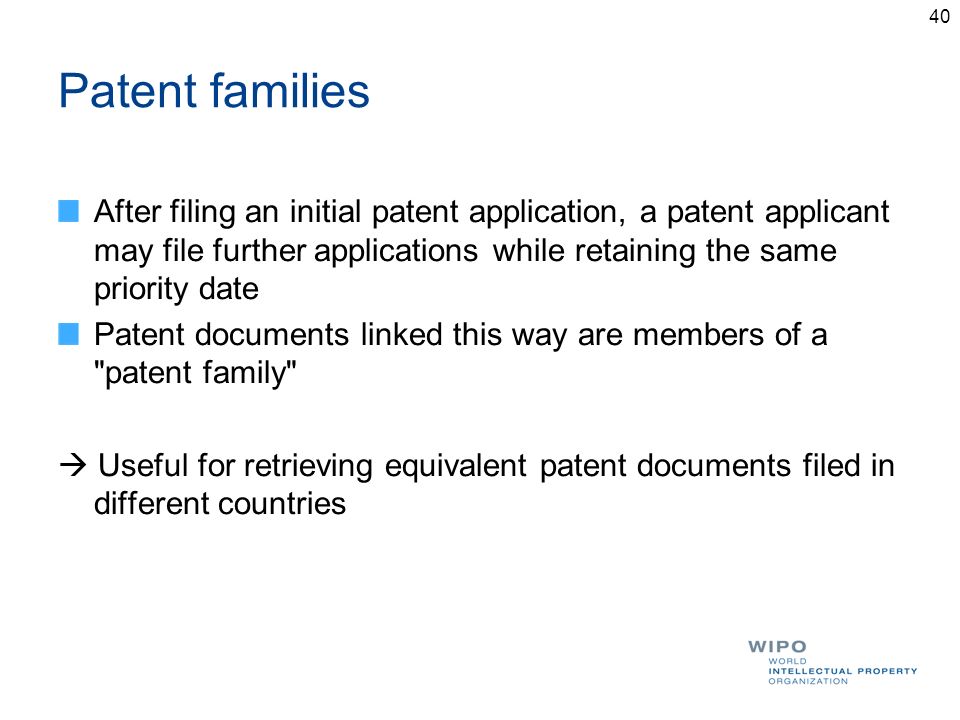 40

Patent families

After filing an initial patent application, a patent applicant may file further applications while retaining the same priority date

Patent documents linked this way are members of a "patent family"

→ Useful for retrieving equivalent patent documents filed in different countries

WIPO
WORLD
INTELLECTUAL PROPERTY
ORGANIZATION